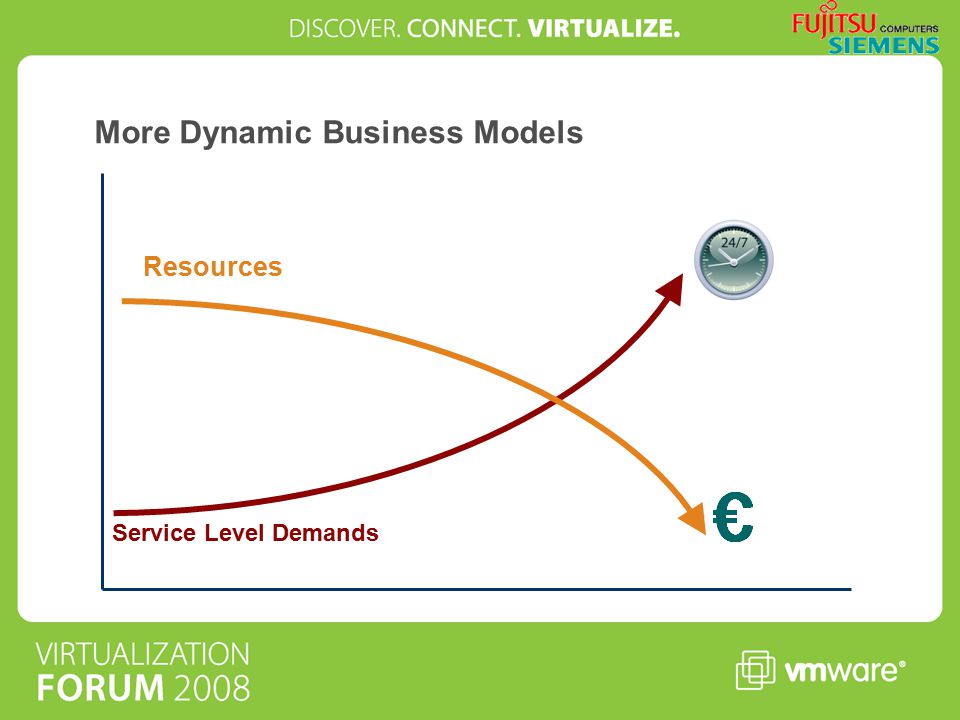 DISCOVER. CONNECT. VIRTUALIZE.

FUJITSU COMPUTERS SIEMENS

More Dynamic Business Models

Resources

24/7

Service Level Demands

€

VIRTUALIZATION FORUM 2008

vmware®